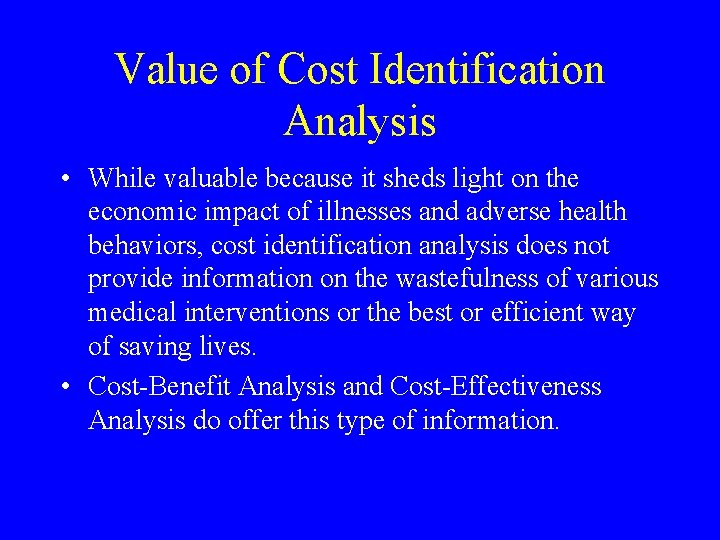 Value of Cost Identification Analysis

• While valuable because it sheds light on the economic impact of illnesses and adverse health behaviors, cost identification analysis does not provide information on the wastefulness of various medical interventions or the best or efficient way of saving lives.
• Cost-Benefit Analysis and Cost-Effectiveness Analysis do offer this type of information.